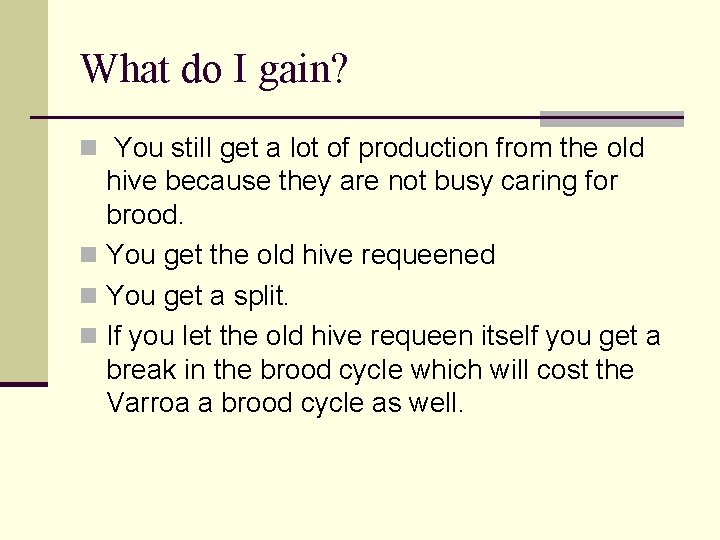 What do I gain?

You still get a lot of production from the old hive because they are not busy caring for brood.

You get the old hive requeened

You get a split.

If you let the old hive requeen itself you get a break in the brood cycle which will cost the Varroa a brood cycle as well.